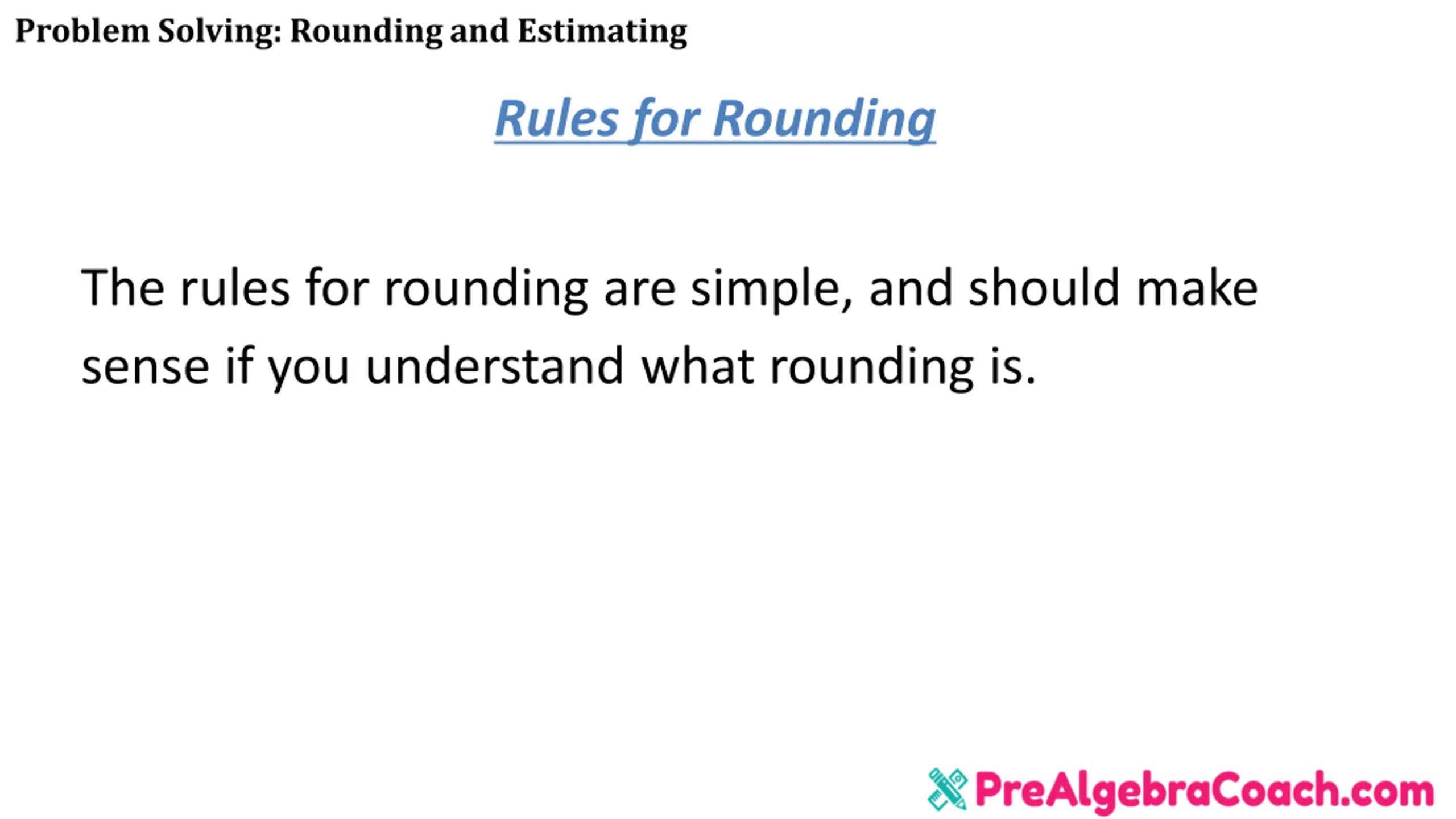 Problem Solving: Rounding and Estimating

Rules for Rounding

The rules for rounding are simple, and should make sense if you understand what rounding is.

PreAlgebraCoach.com